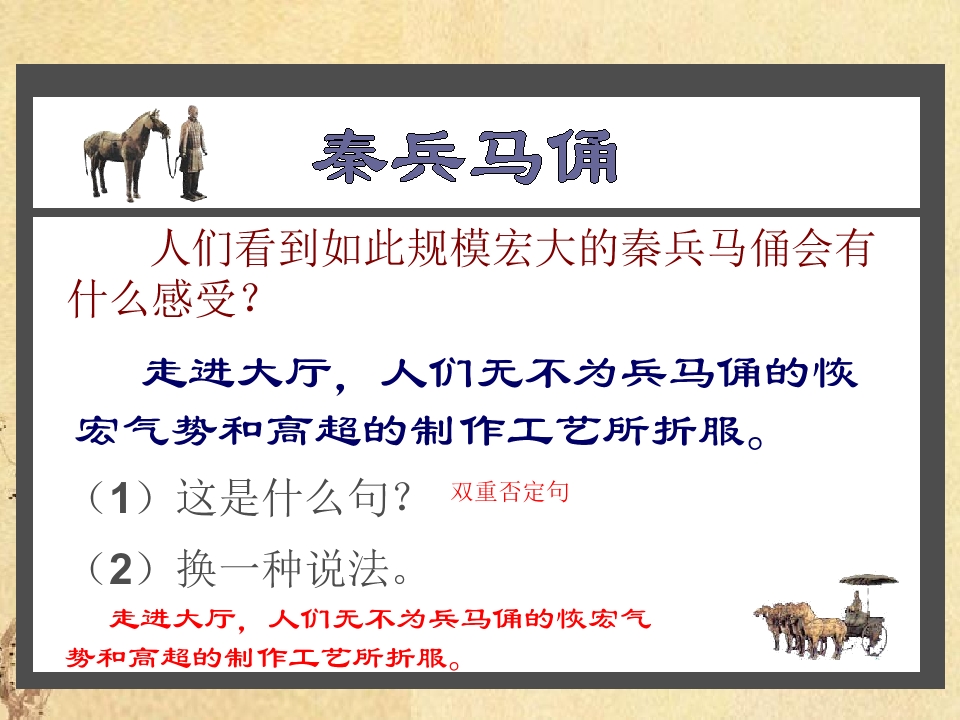 秦兵马俑

人们看到如此规模宏大的秦兵马俑会有什么感受？

走进大厅，人们无不为兵马俑的恢宏气势和高超的制作工艺所折服。

（1）这是什么句？ 双重否定句

（2）换一种说法。

走进大厅，人们无不为兵马俑的恢宏气势和高超的制作工艺所折服。